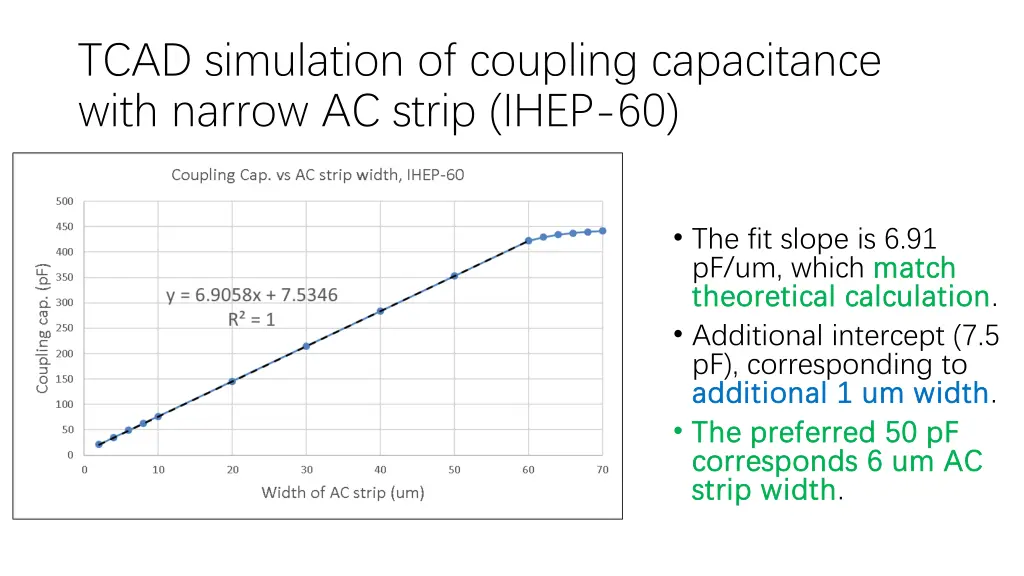 TCAD simulation of coupling capacitance with narrow AC strip (IHEP-60)

Coupling Cap. vs AC strip width, IHEP-60

500
450
400
350
300
250
200
150
100
50
0

Coupling cap. (pF)

y = 6.9058x + 7.5346
R² = 1

0 10 20 30 40 50 60 70

Width of AC strip (um)

• The fit slope is 6.91 pF/um, which match theoretical calculation.
• Additional intercept (7.5 pF), corresponding to additional 1 um width.
• The preferred 50 pF corresponds 6 um AC strip width.